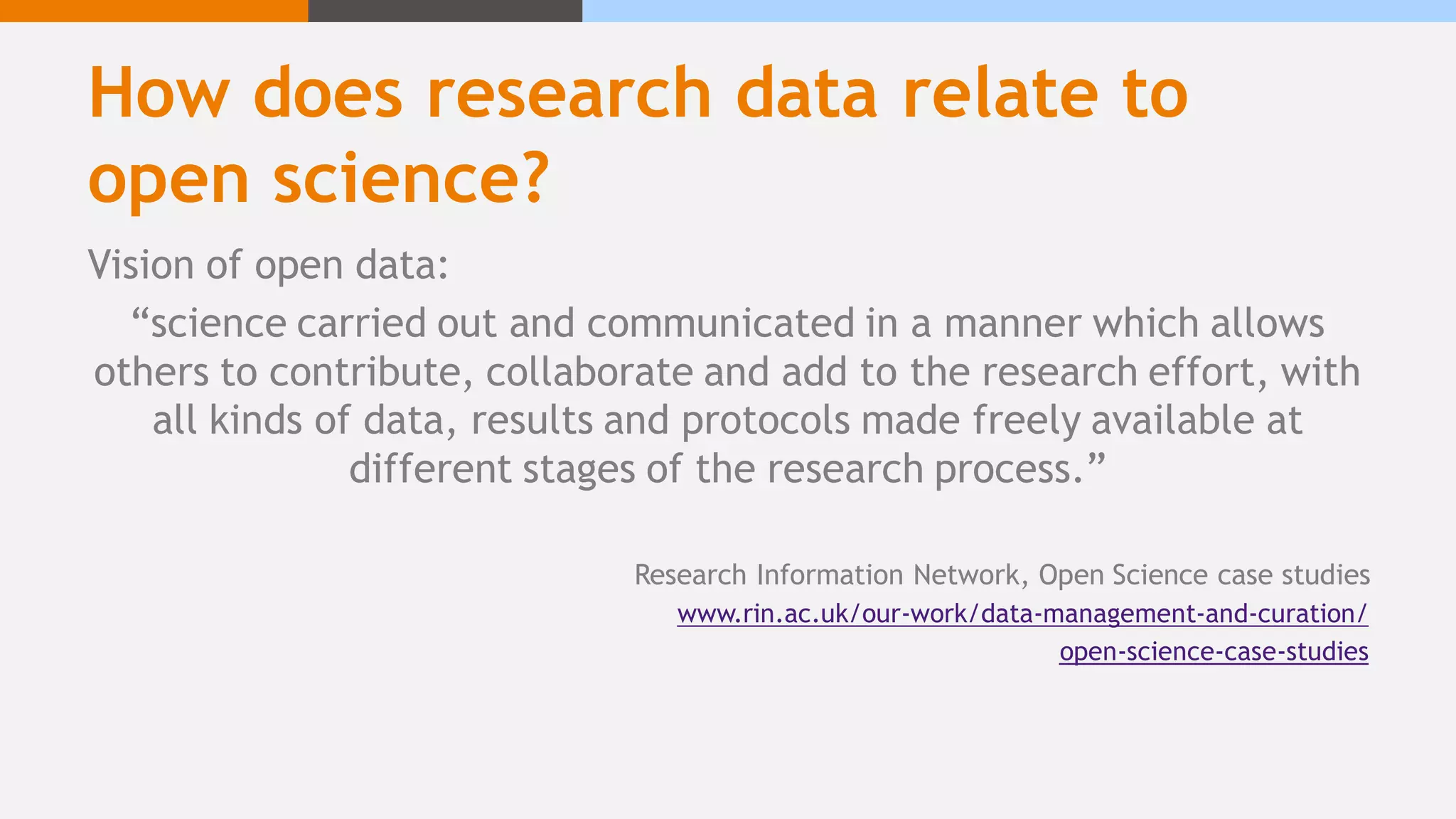 How does research data relate to open science?

Vision of open data:

“science carried out and communicated in a manner which allows others to contribute, collaborate and add to the research effort, with all kinds of data, results and protocols made freely available at different stages of the research process.”

Research Information Network, Open Science case studies
www.rin.ac.uk/our-work/data-management-and-curation/open-science-case-studies